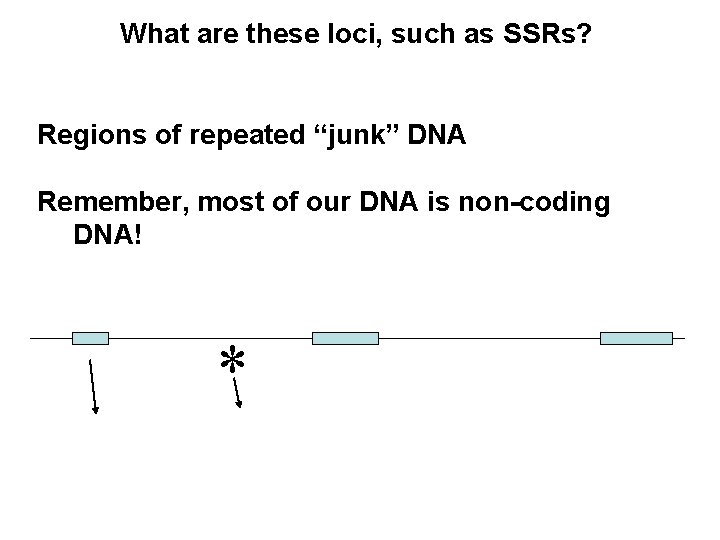 What are these loci, such as SSRs?

Regions of repeated “junk” DNA

Remember, most of our DNA is non-coding DNA!

*